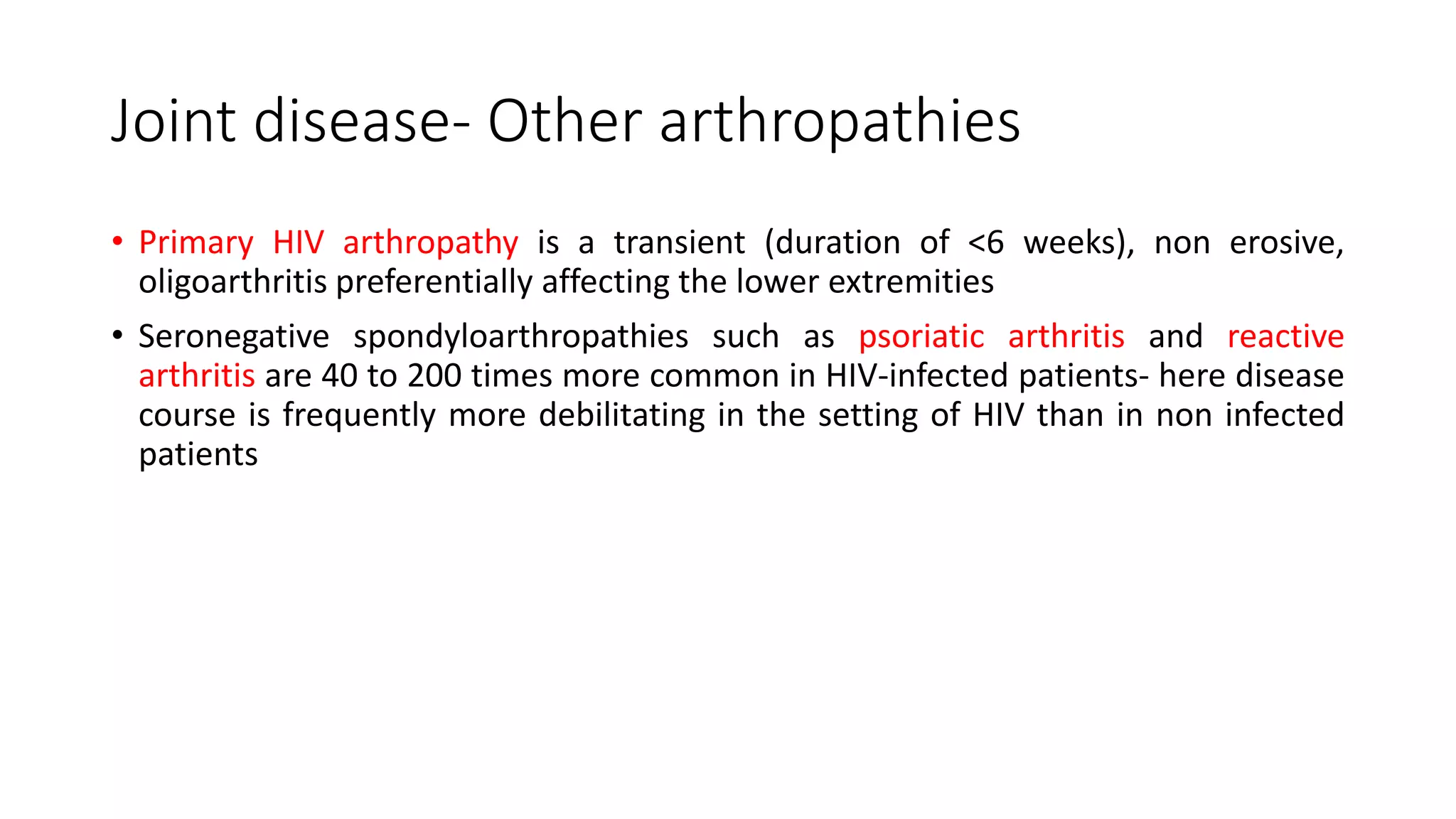 Joint disease- Other arthropathies

• Primary HIV arthropathy is a transient (duration of <6 weeks), non erosive, oligoarthritis preferentially affecting the lower extremities

• Seronegative spondyloarthropathies such as psoriatic arthritis and reactive arthritis are 40 to 200 times more common in HIV-infected patients- here disease course is frequently more debilitating in the setting of HIV than in non infected patients